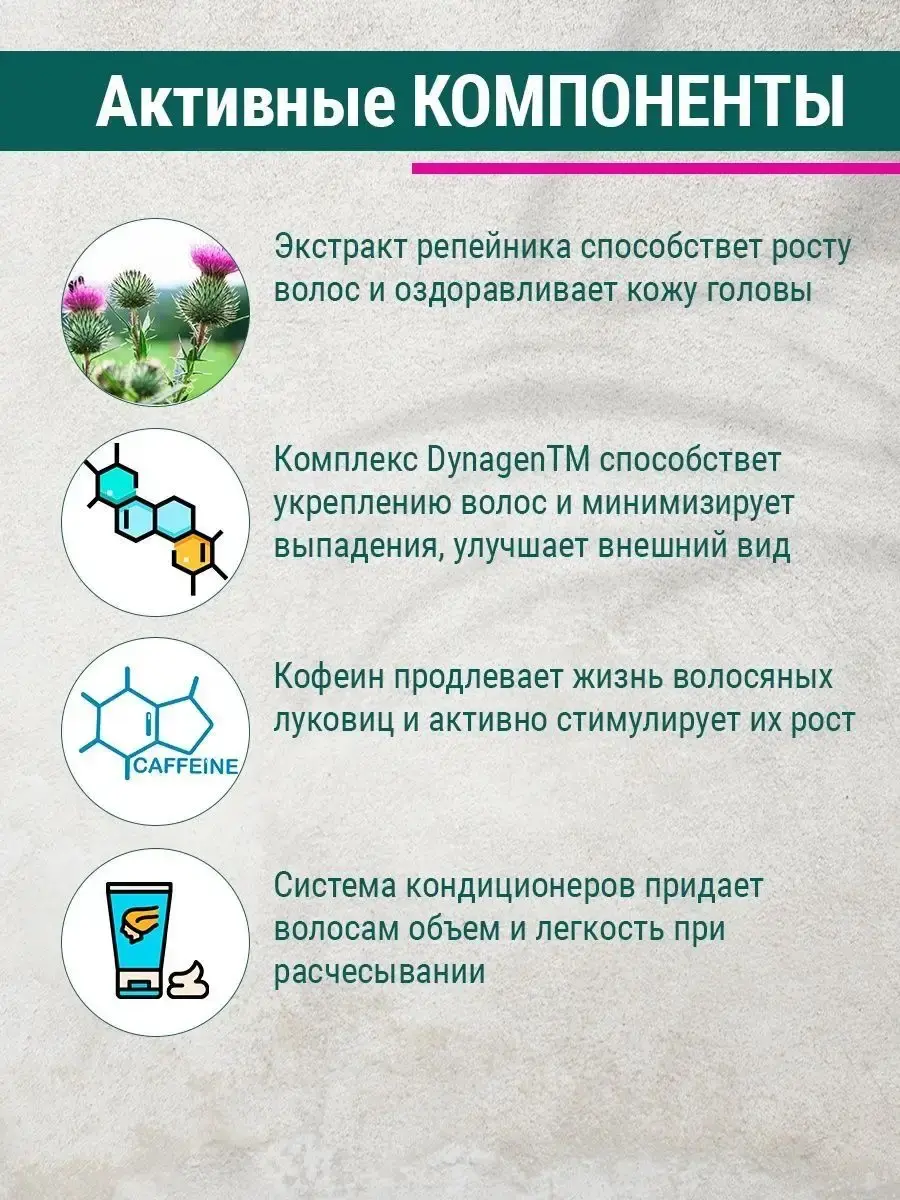 Активные КОМПОНЕНТЫ

Экстракт репейника способствет росту волос и оздоравливает кожу головы

Комплекс DynagenTM способствет укреплению волос и минимизирует выпадения, улучшает внешний вид

CAFFEINE

Кофеин продлевает жизнь волосяных луковиц и активно стимулирует их рост

Система кондиционеров придает волосам объем и легкость при расчесывании